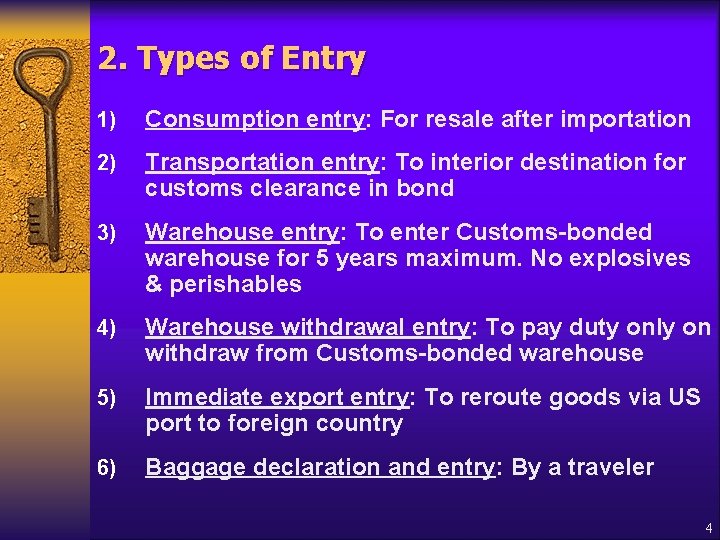 2. Types of Entry

1) Consumption entry: For resale after importation

2) Transportation entry: To interior destination for customs clearance in bond

3) Warehouse entry: To enter Customs-bonded warehouse for 5 years maximum. No explosives & perishables

4) Warehouse withdrawal entry: To pay duty only on withdraw from Customs-bonded warehouse

5) Immediate export entry: To reroute goods via US port to foreign country

6) Baggage declaration and entry: By a traveler

4